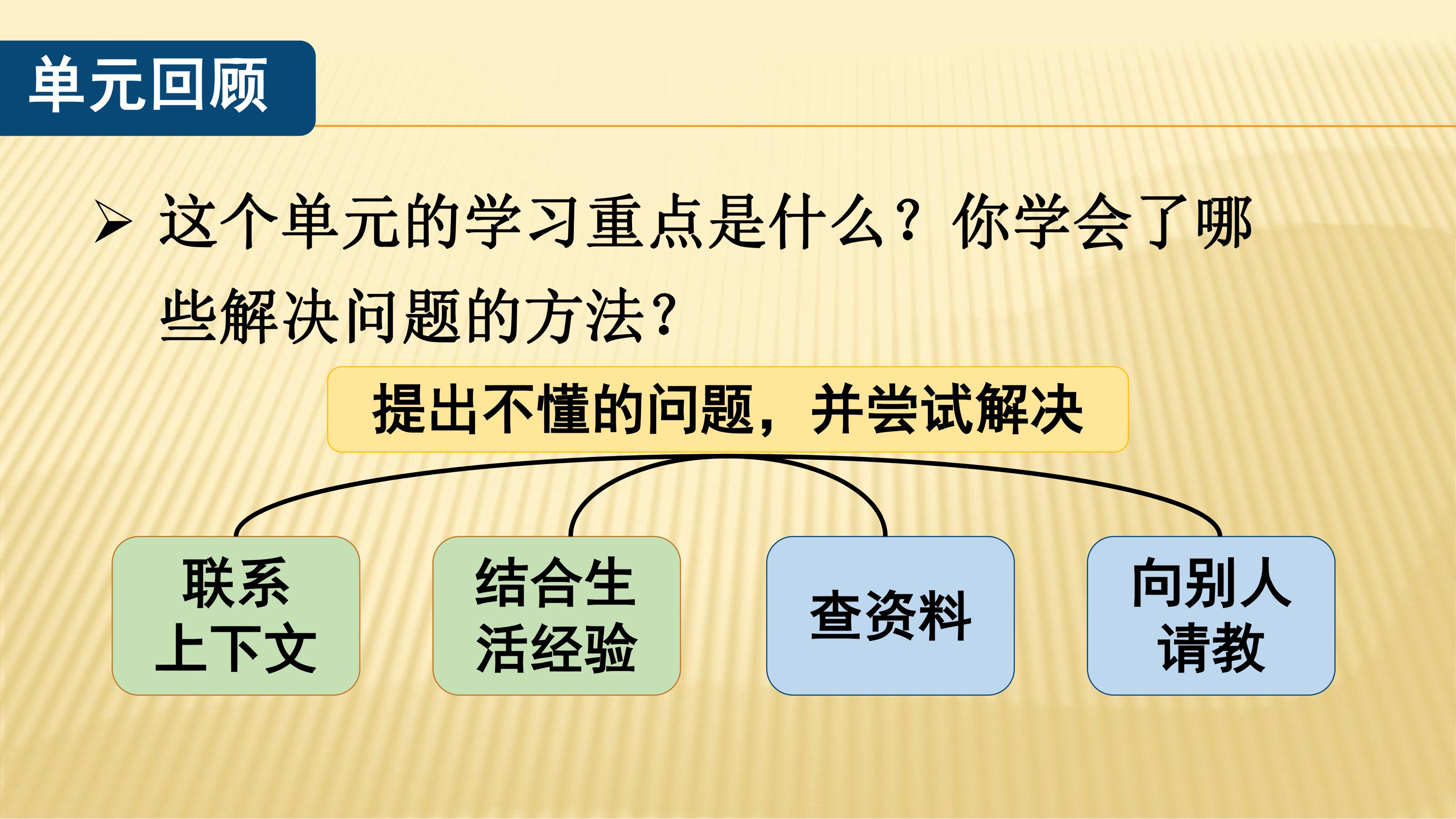 单元回顾

➢ 这个单元的学习重点是什么？你学会了哪些解决问题的方法？

提出不懂的问题，并尝试解决

联系
上下文

结合生
活经验

查资料

向别人
请教